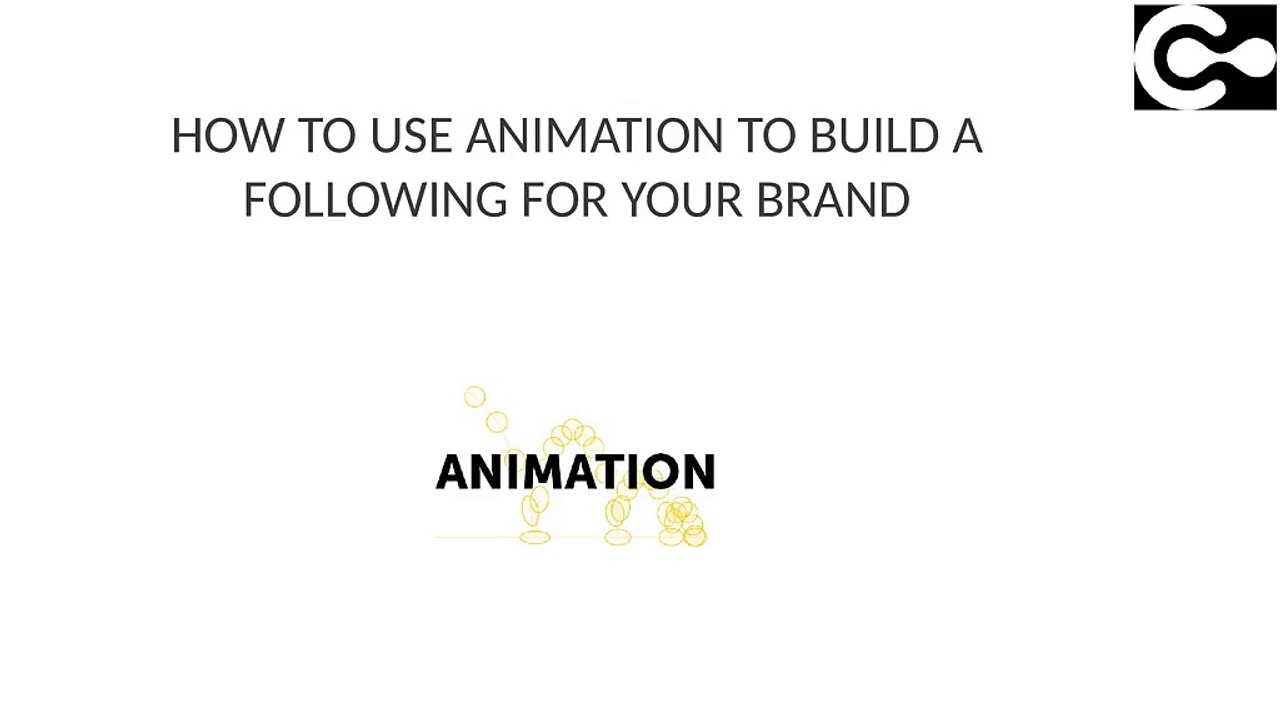 HOW TO USE ANIMATION TO BUILD A FOLLOWING FOR YOUR BRAND

ANIMATION